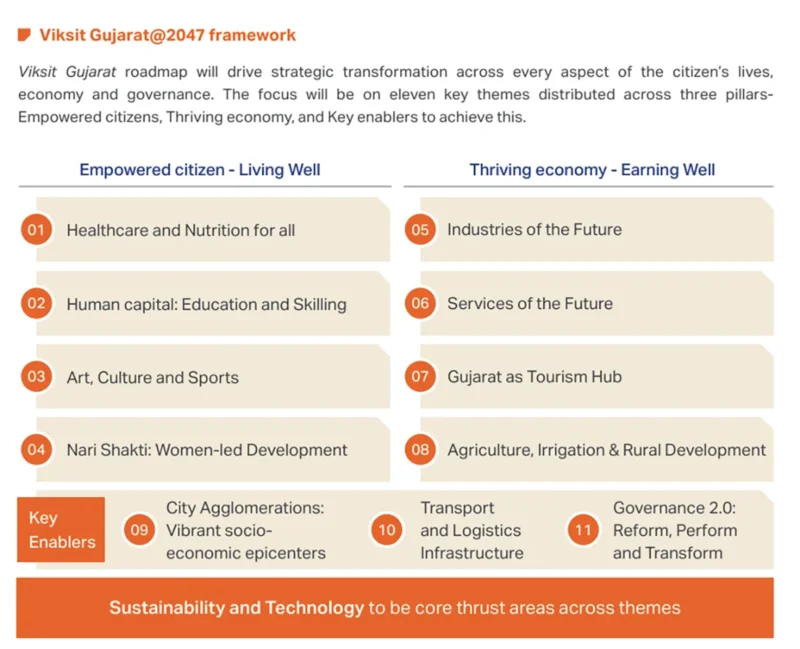 Viksit Gujarat@2047 framework

Viksit Gujarat roadmap will drive strategic transformation across every aspect of the citizen's lives, economy and governance. The focus will be on eleven key themes distributed across three pillars- Empowered citizens, Thriving economy, and Key enablers to achieve this.

Empowered citizen - Living Well

01 Healthcare and Nutrition for all

02 Human capital: Education and Skilling

03 Art, Culture and Sports

04 Nari Shakti: Women-led Development

Thriving economy - Earning Well

05 Industries of the Future

06 Services of the Future

07 Gujarat as Tourism Hub

08 Agriculture, Irrigation & Rural Development

Key Enablers

09 City Agglomerations: Vibrant socio-economic epicenters

10 Transport and Logistics Infrastructure

11 Governance 2.0: Reform, Perform and Transform

Sustainability and Technology to be core thrust areas across themes